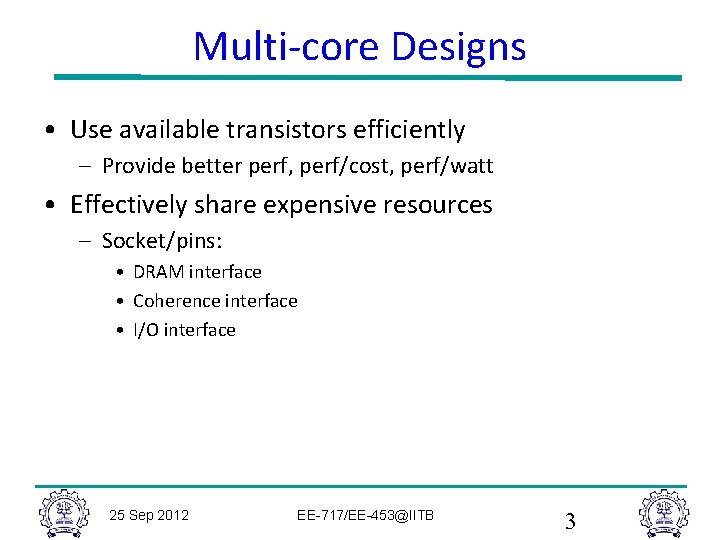 Multi-core Designs

• Use available transistors efficiently
  – Provide better perf, perf/cost, perf/watt
• Effectively share expensive resources
  – Socket/pins:
    • DRAM interface
    • Coherence interface
    • I/O interface

25 Sep 2012 EE-717/EE-453@IITB 3